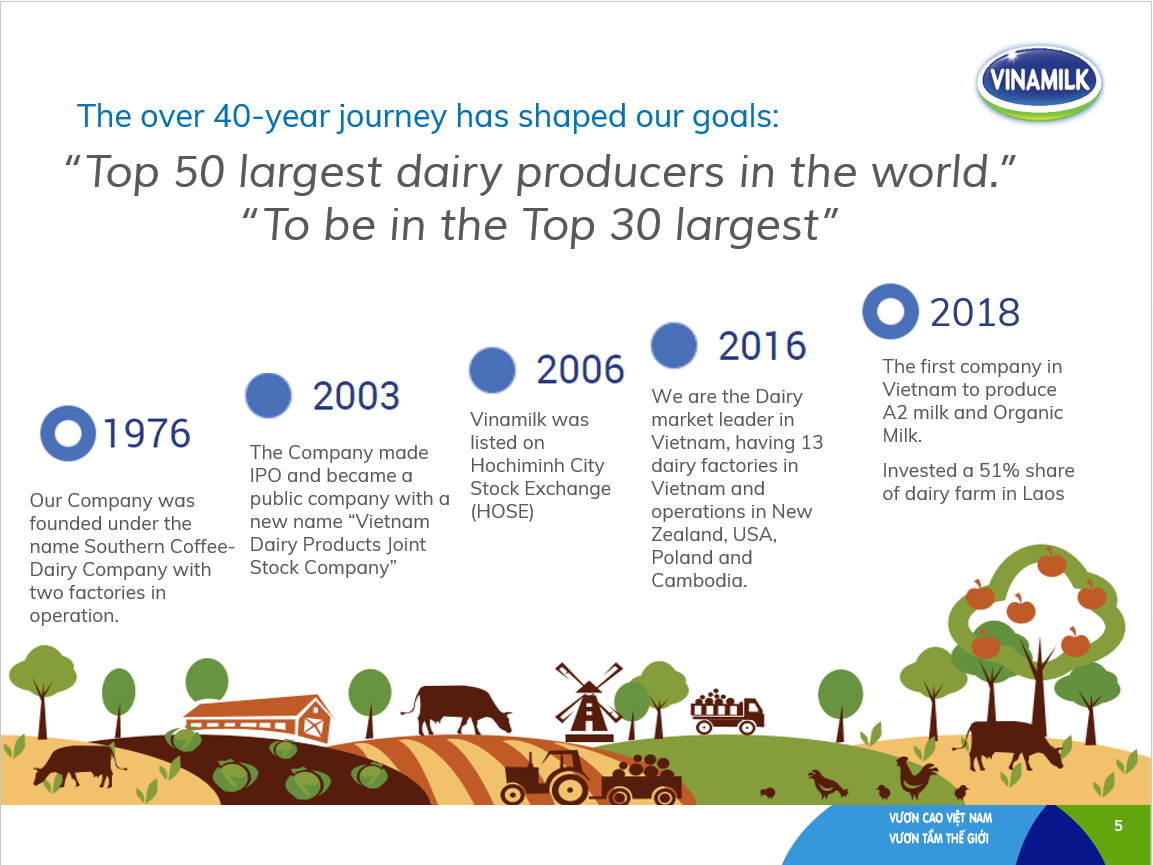 VINAMILK

The over 40-year journey has shaped our goals:

“Top 50 largest dairy producers in the world.”
“To be in the Top 30 largest”

1976

Our Company was founded under the name Southern Coffee-Dairy Company with two factories in operation.

2003

The Company made IPO and became a public company with a new name “Vietnam Dairy Products Joint Stock Company”

2006

Vinamilk was listed on Hochiminh City Stock Exchange (HOSE)

2016

We are the Dairy market leader in Vietnam, having 13 dairy factories in Vietnam and operations in New Zealand, USA, Poland and Cambodia.

2018

The first company in Vietnam to produce A2 milk and Organic Milk.

Invested a 51% share of dairy farm in Laos

VƯƠN CAO VIỆT NAM
VƯƠN TẦM THẾ GIỚI

5